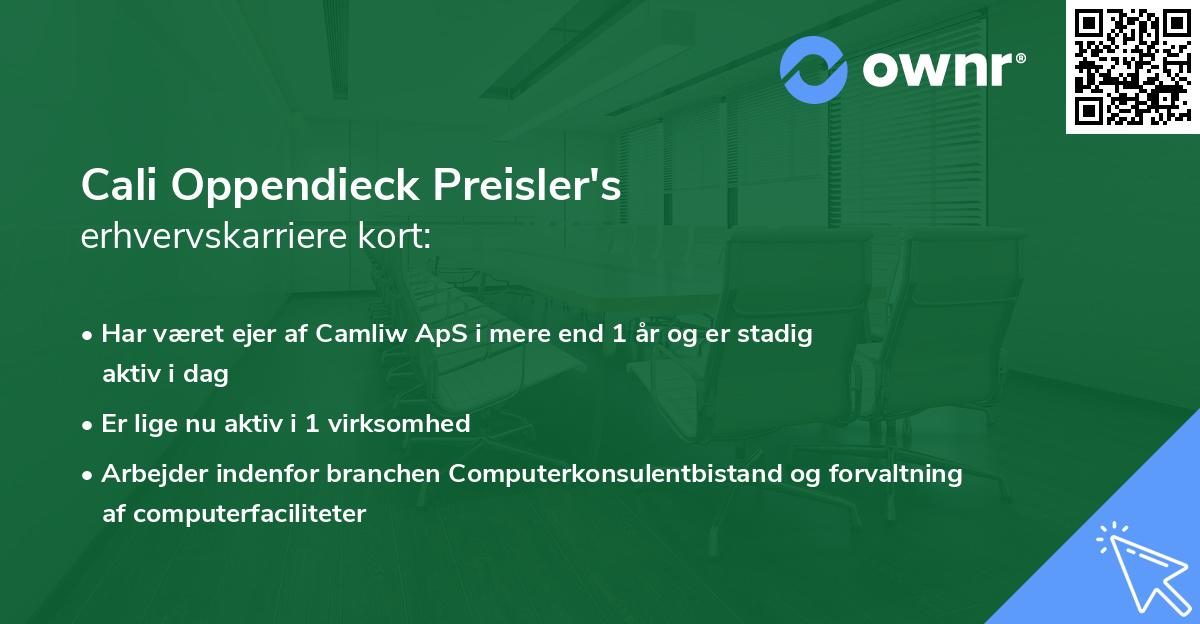 ownr®

Cali Oppendieck Preisler's
erhvervskarriere kort:

• Har været ejer af Camliw ApS i mere end 1 år og er stadig aktiv i dag
• Er lige nu aktiv i 1 virksomhed
• Arbejder indenfor branchen Computerkonsulentbistand og forvaltning af computerfaciliteter